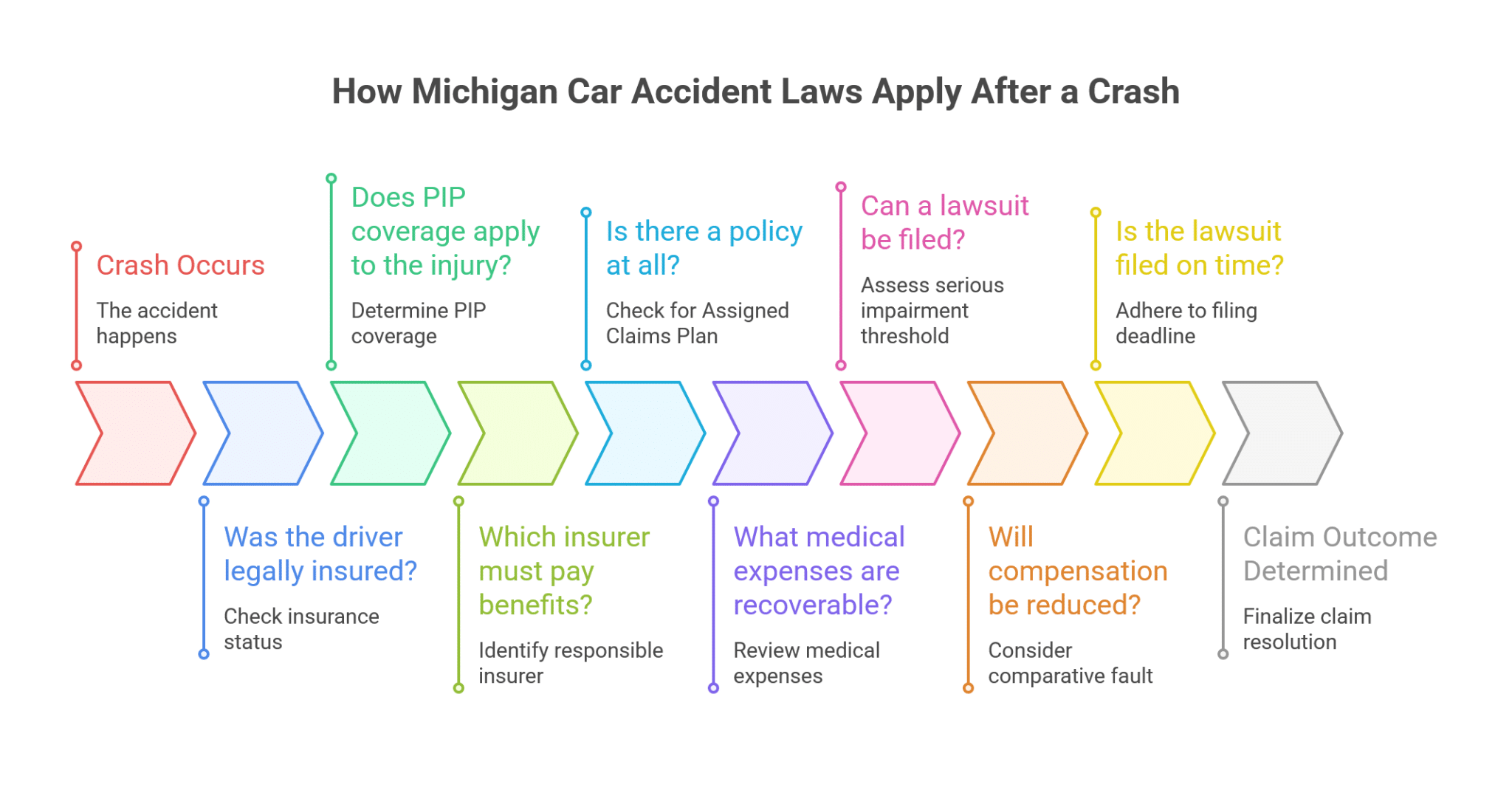 How Michigan Car Accident Laws Apply After a Crash

Crash Occurs
The accident happens

Was the driver legally insured?
Check insurance status

Does PIP coverage apply to the injury?
Determine PIP coverage

Which insurer must pay benefits?
Identify responsible insurer

Is there a policy at all?
Check for Assigned Claims Plan

What medical expenses are recoverable?
Review medical expenses

Can a lawsuit be filed?
Assess serious impairment threshold

Will compensation be reduced?
Consider comparative fault

Is the lawsuit filed on time?
Adhere to filing deadline

Claim Outcome Determined
Finalize claim resolution